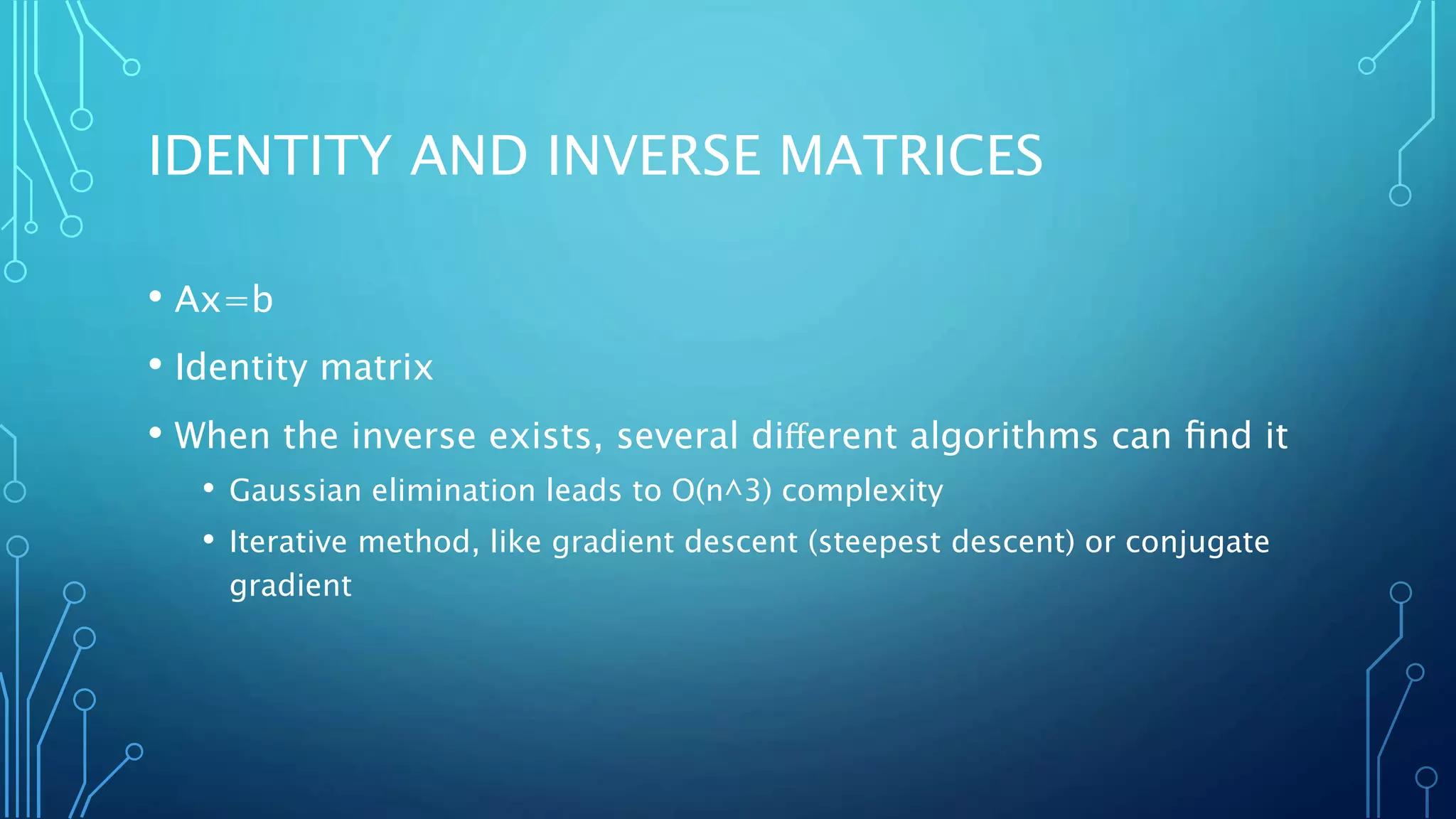 IDENTITY AND INVERSE MATRICES

• Ax=b

• Identity matrix

• When the inverse exists, several different algorithms can find it

• Gaussian elimination leads to O(n^3) complexity

• Iterative method, like gradient descent (steepest descent) or conjugate gradient